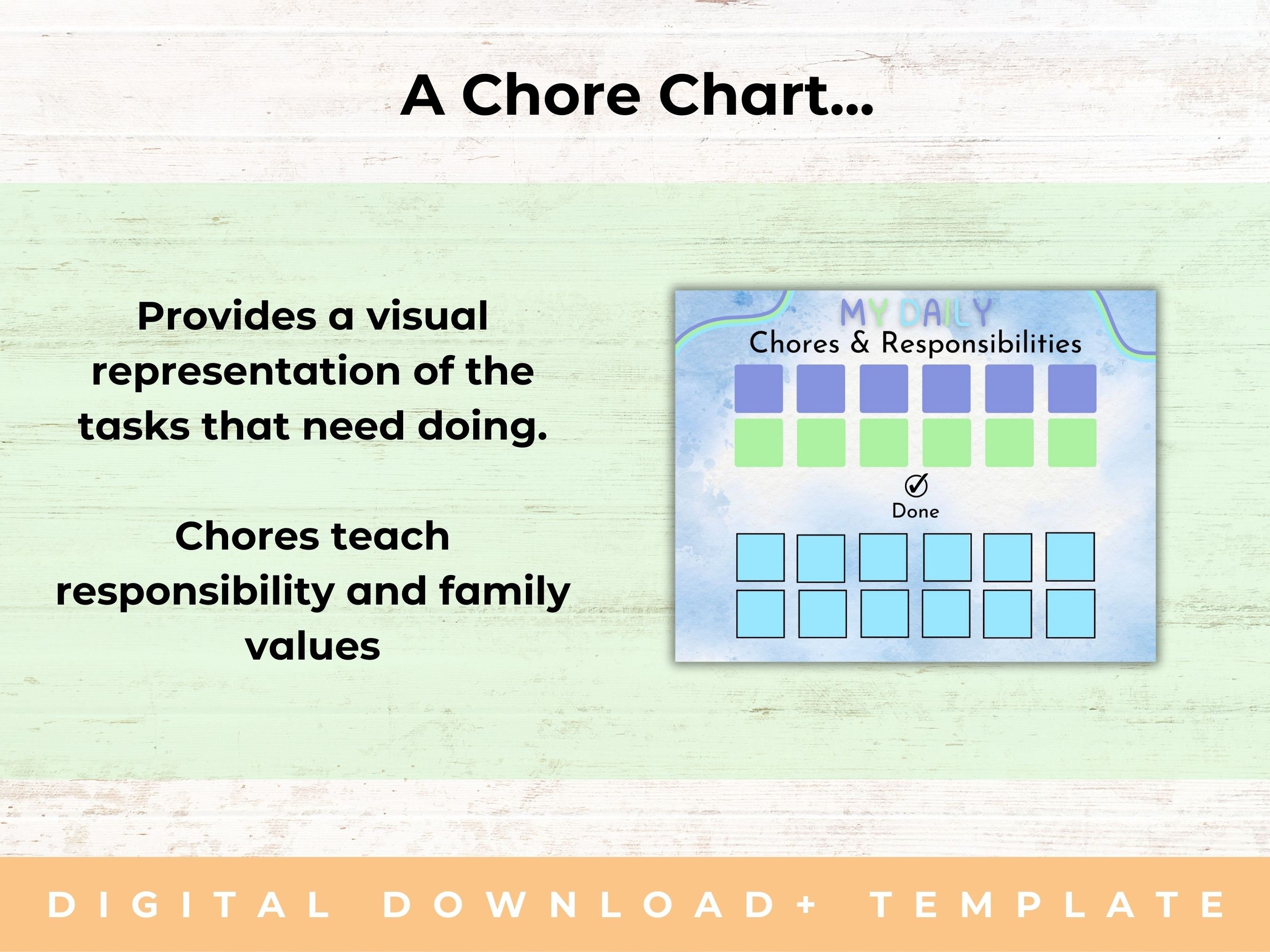 A Chore Chart...

Provides a visual representation of the tasks that need doing.

Chores teach responsibility and family values

MY DAILY
Chores & Responsibilities

Done

DIGITAL DOWNLOAD+ TEMPLATE